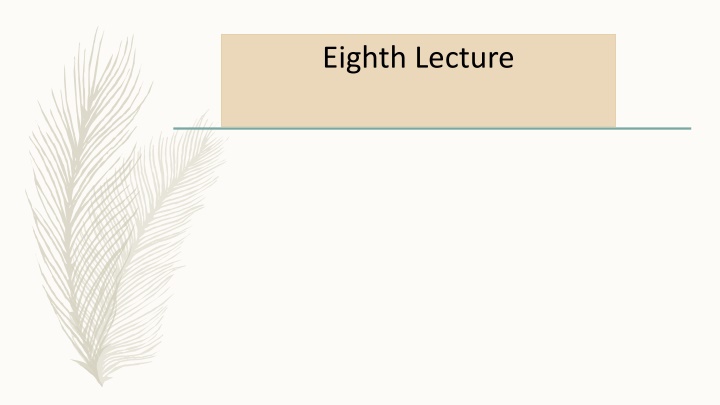 Eighth Lecture